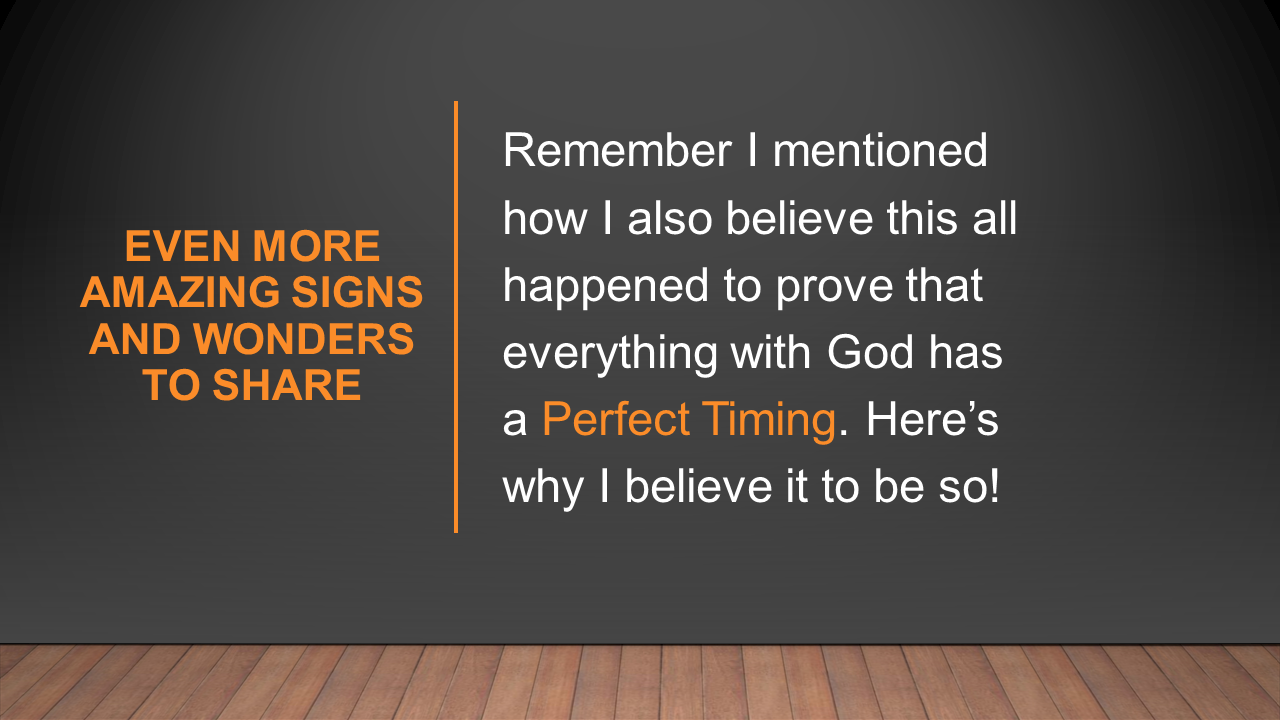 EVEN MORE AMAZING SIGNS AND WONDERS TO SHARE

Remember I mentioned how I also believe this all happened to prove that everything with God has a Perfect Timing. Here’s why I believe it to be so!